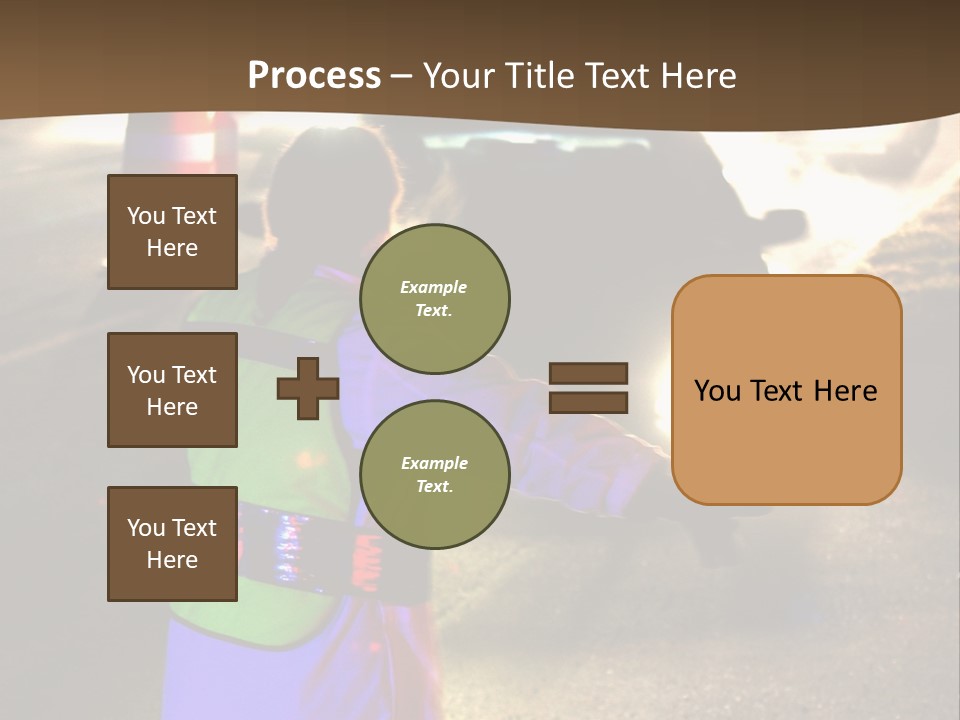 Process – Your Title Text Here

You Text Here

You Text Here

You Text Here

Example Text.

Example Text.

You Text Here